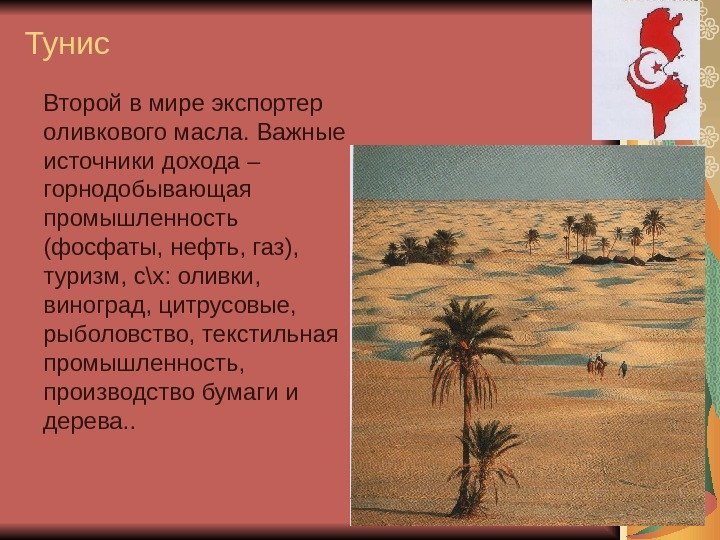 Тунис

Второй в мире экспортер оливкового масла. Важные источники дохода – горнодобывающая промышленность (фосфаты, нефть, газ), туризм, с\х: оливки, виноград, цитрусовые, рыболовство, текстильная промышленность, производство бумаги и дерева..